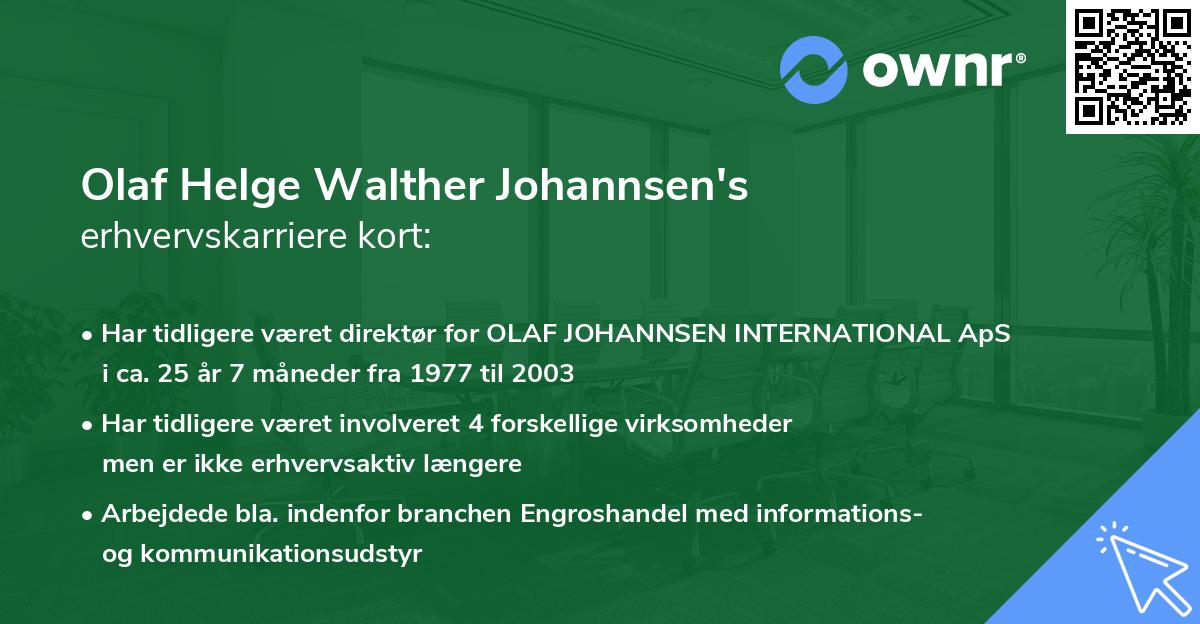 ownr®

Olaf Helge Walther Johannsen's
erhvervskarriere kort:

• Har tidligere været direktør for OLAF JOHANNSEN INTERNATIONAL ApS i ca. 25 år 7 måneder fra 1977 til 2003

• Har tidligere været involveret 4 forskellige virksomheder men er ikke erhvervsaktiv længere

• Arbejdede bla. indenfor branchen Engroshandel med informations- og kommunikationsudstyr